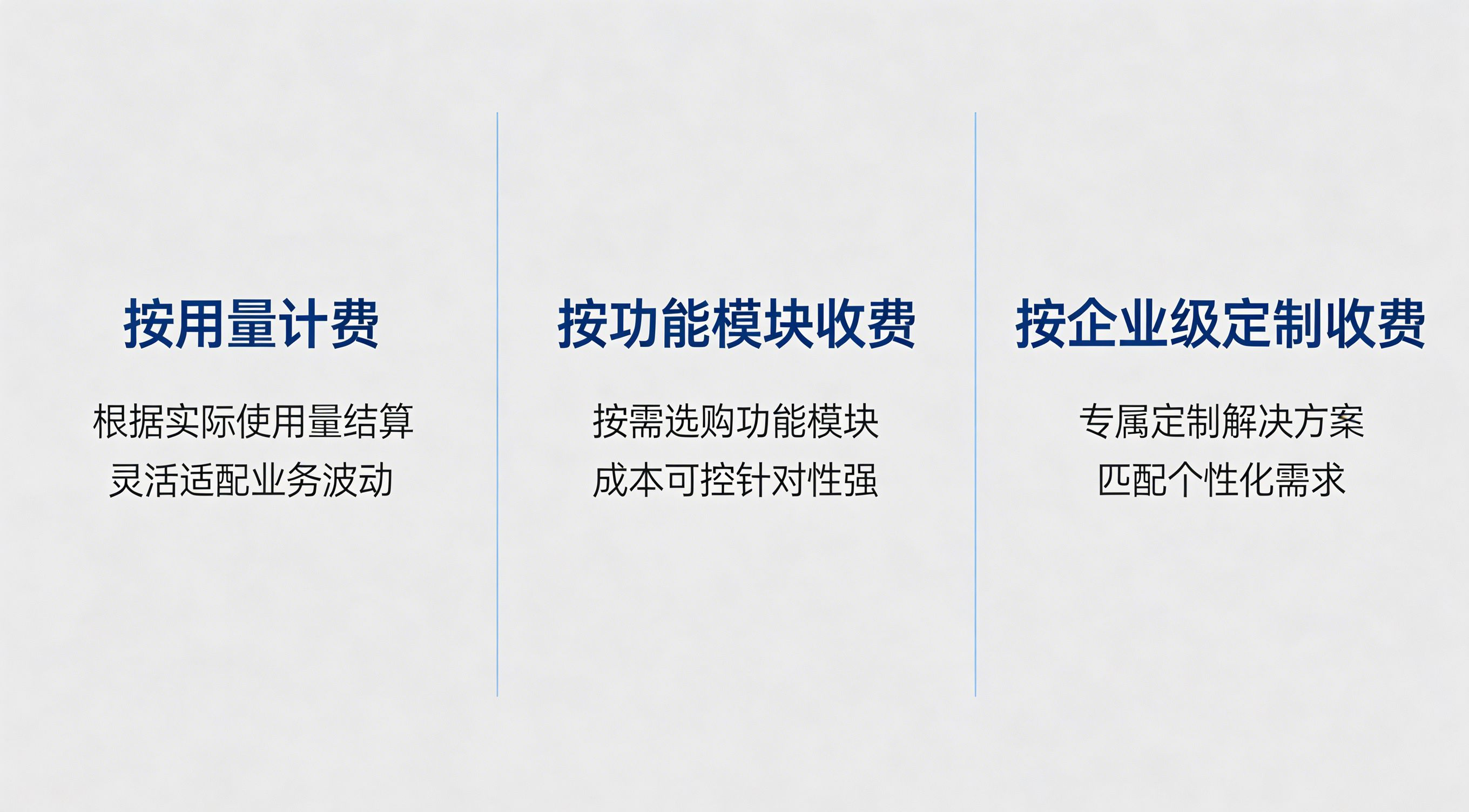 按用量计费

根据实际使用量结算
灵活适配业务波动

按功能模块收费

按需选购功能模块
成本可控针对性强

按企业级定制收费

专属定制解决方案
匹配个性化需求